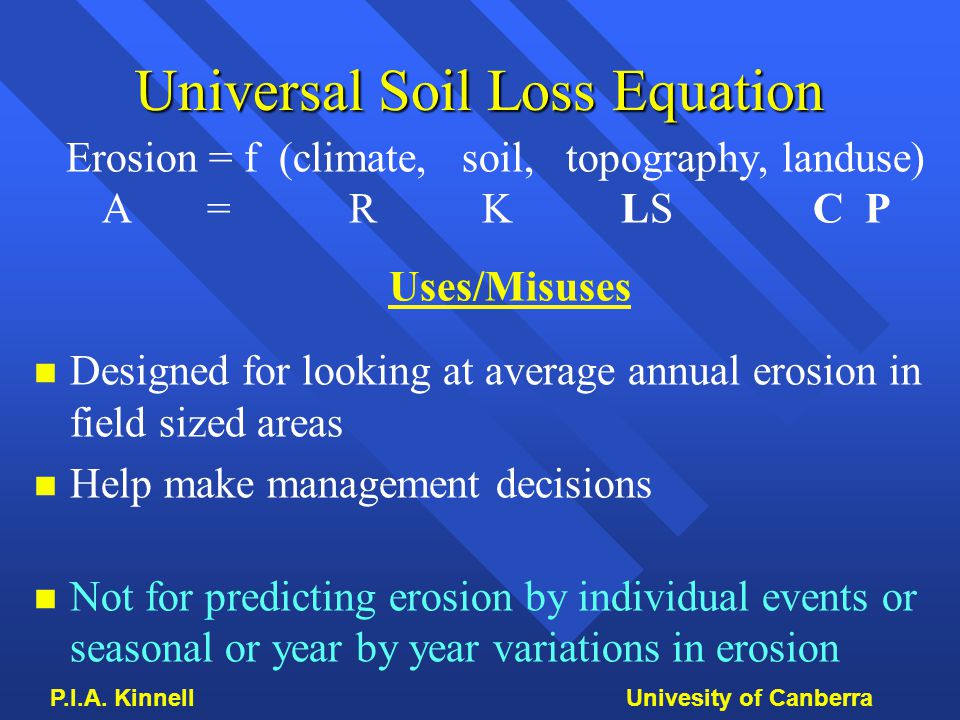 Universal Soil Loss Equation

Erosion = f (climate, soil, topography, landuse)
A = R K LS C P

Uses/Misuses

Designed for looking at average annual erosion in field sized areas

Help make management decisions

Not for predicting erosion by individual events or seasonal or year by year variations in erosion

P.I.A. Kinnell

Univesity of Canberra